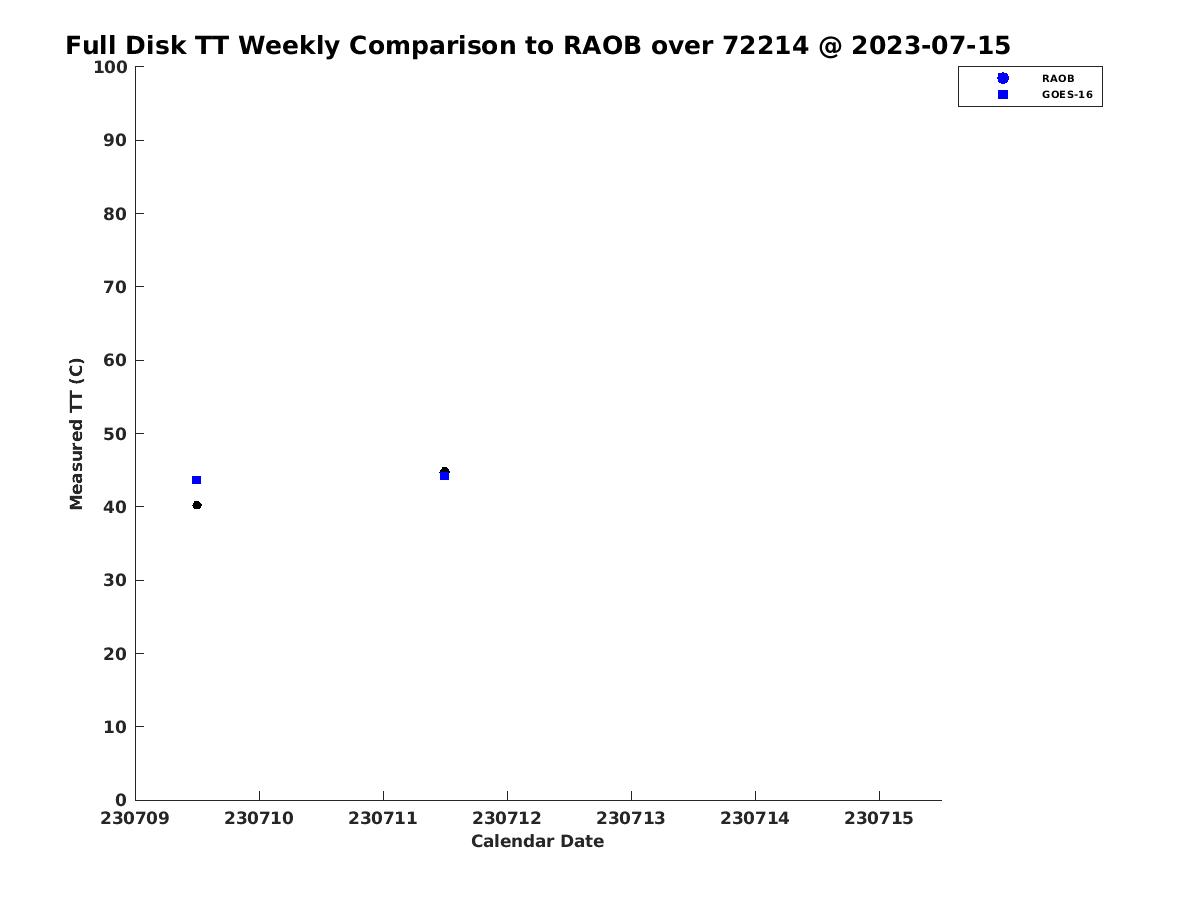 Full Disk TT Weekly Comparison to RAOB over 72214 @ 2023-07-15

RAOB
GOES-16

Measured TT (C)

100
90
80
70
60
50
40
30
20
10
0

230709 230710 230711 230712 230713 230714 230715

Calendar Date